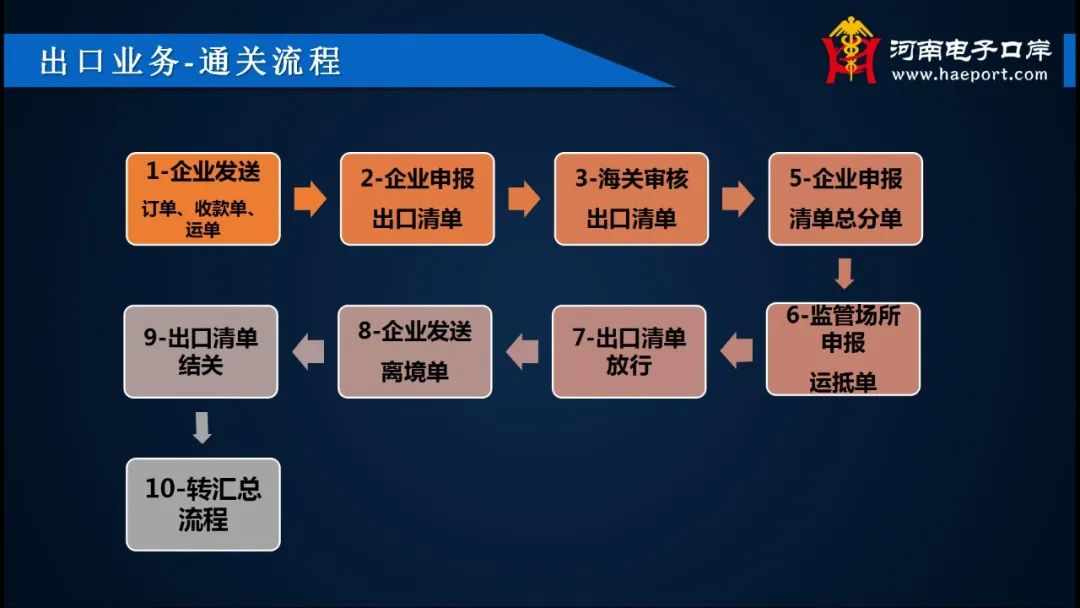 出口业务-通关流程

河南电子口岸
www.haeport.com

1-企业发送
订单、收款单、运单

2-企业申报
出口清单

3-海关审核
出口清单

5-企业申报
清单总分单

6-监管场所申报
运抵单

7-出口清单放行

8-企业发送
离境单

9-出口清单结关

10-转汇总流程